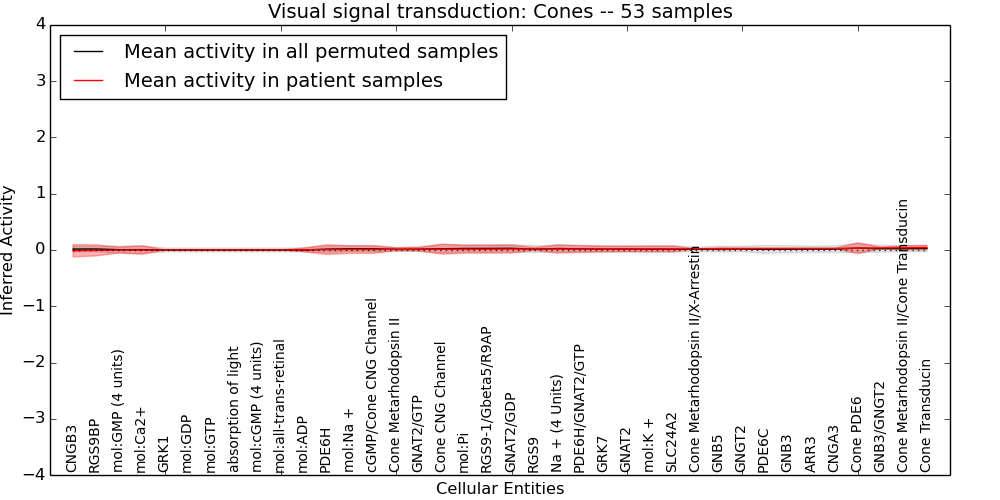 Visual signal transduction: Cones -- 53 samples

Mean activity in all permuted samples
Mean activity in patient samples

Inferred Activity

4
3
2
1
0
−1
−2
−3
−4

CNGB3
RGS9BP
mol:GMP (4 units)
mol:Ca2+
GRK1
mol:GDP
mol:GTP
absorption of light
mol:cGMP (4 units)
mol:all-trans-retinal
mol:ADP
PDE6H
mol:Na +
cGMP/Cone CNG Channel
Cone Metarhodopsin II
GNAT2/GTP
Cone CNG Channel
mol:Pi
RGS9-1/Gbeta5/R9AP
GNAT2/GDP
RGS9
Na + (4 Units)
PDE6H/GNAT2/GTP
GRK7
GNAT2
mol:K +
SLC24A2
Cone Metarhodopsin II/X-Arrestin
GNB5
GNGT2
PDE6C
GNB3
ARR3
CNGA3
Cone PDE6
GNB3/GNGT2
Cone Metarhodopsin II/Cone Transducin
Cone Transducin

Cellular Entities